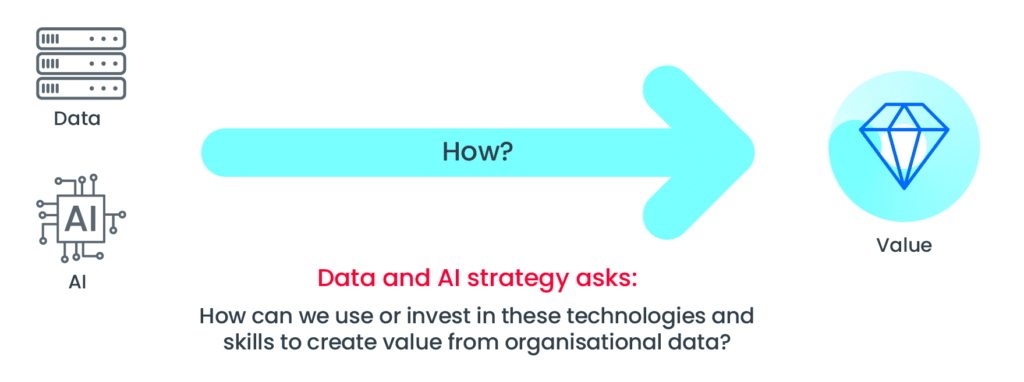 Data

AI

AI

How?

Value

Data and AI strategy asks:

How can we use or invest in these technologies and skills to create value from organisational data?